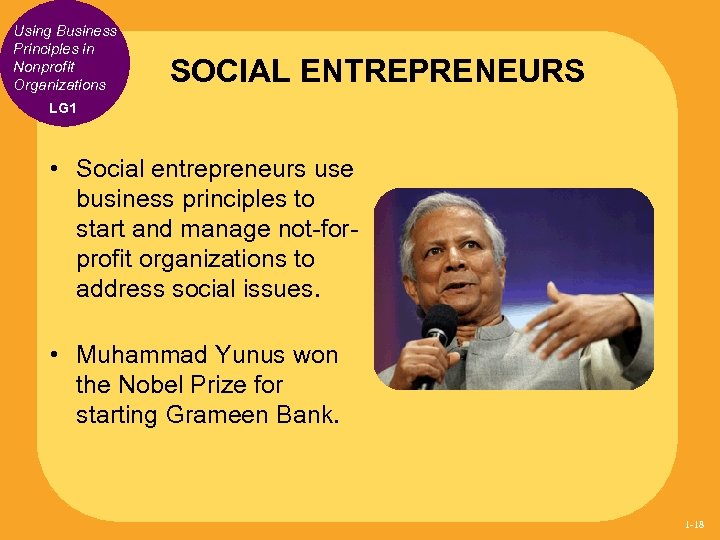 Using Business Principles in Nonprofit Organizations
LG1

SOCIAL ENTREPRENEURS

• Social entrepreneurs use business principles to start and manage not-for-profit organizations to address social issues.

• Muhammad Yunus won the Nobel Prize for starting Grameen Bank.

1-18